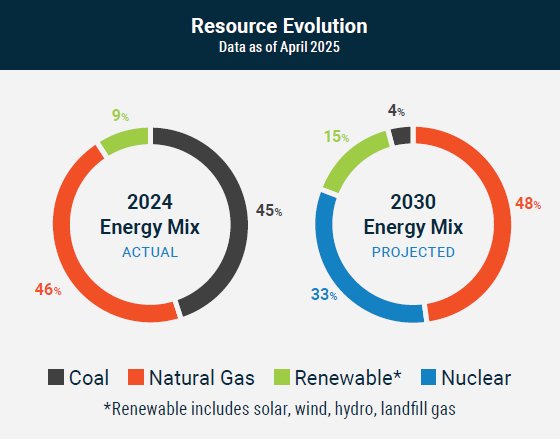 Resource Evolution
Data as of April 2025

9%
2024
Energy Mix
ACTUAL
45%
46%

4%
15%
2030
Energy Mix
PROJECTED
48%
33%

Coal Natural Gas Renewable* Nuclear

*Renewable includes solar, wind, hydro, landfill gas